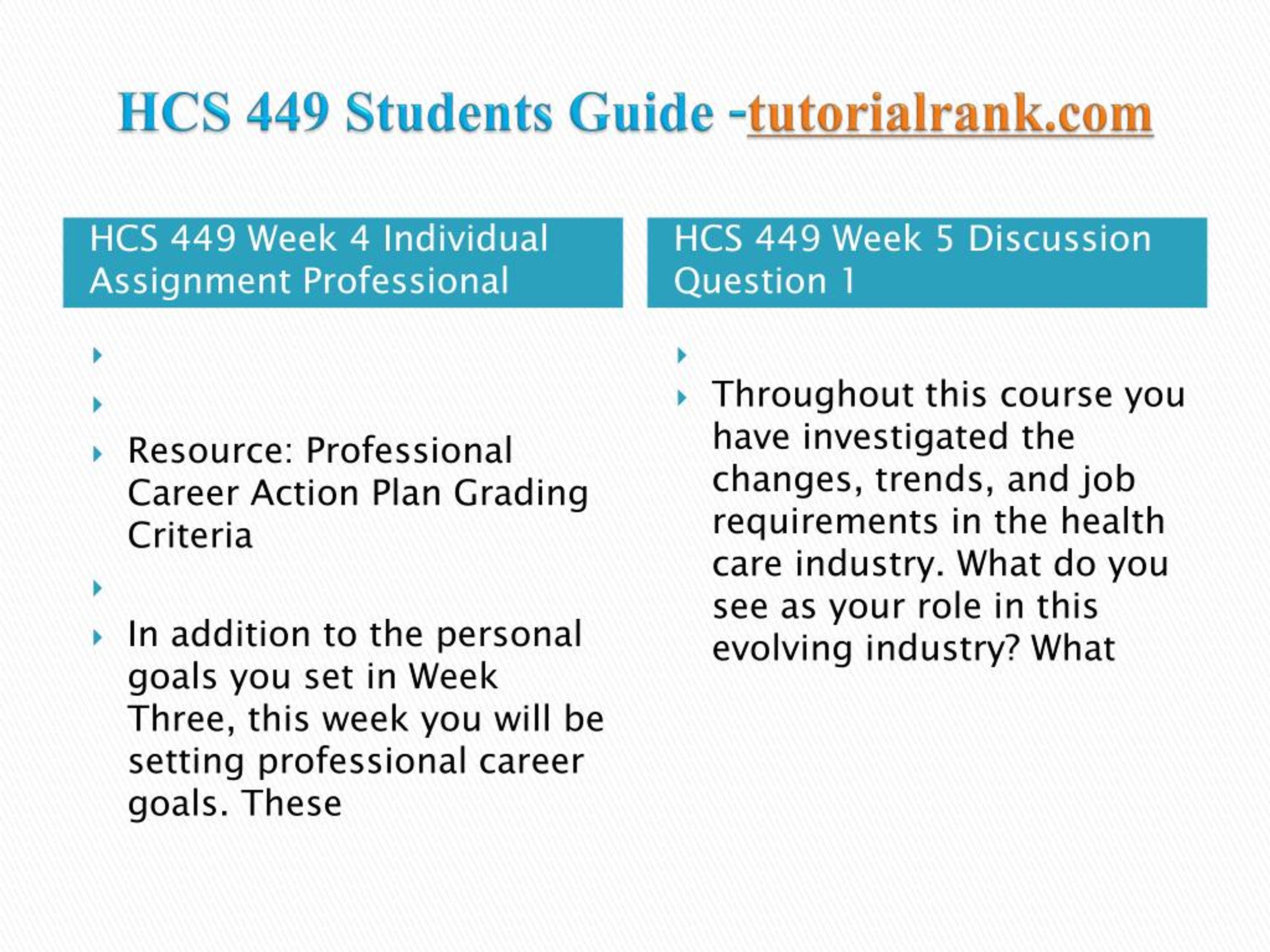 HCS 449 Students Guide -tutorialrank.com

HCS 449 Week 4 Individual Assignment Professional

Resource: Professional Career Action Plan Grading Criteria

In addition to the personal goals you set in Week Three, this week you will be setting professional career goals. These

HCS 449 Week 5 Discussion Question 1

Throughout this course you have investigated the changes, trends, and job requirements in the health care industry. What do you see as your role in this evolving industry? What